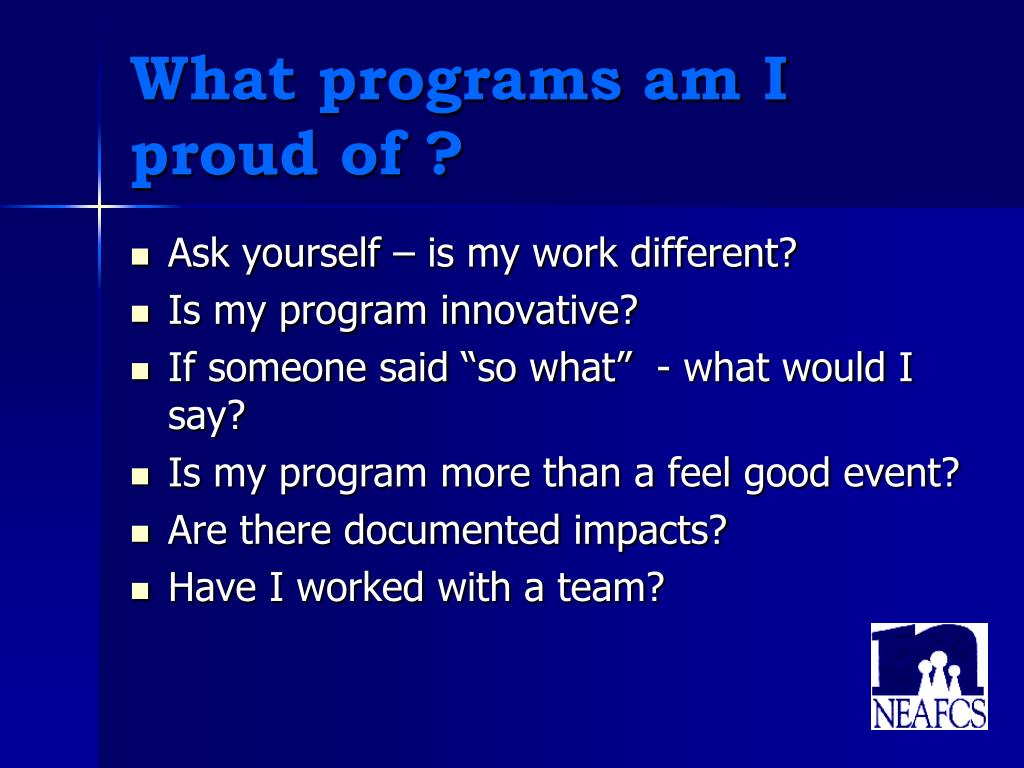 What programs am I proud of ?

- Ask yourself – is my work different?
- Is my program innovative?
- If someone said “so what” - what would I say?
- Is my program more than a feel good event?
- Are there documented impacts?
- Have I worked with a team?

NEAFCS